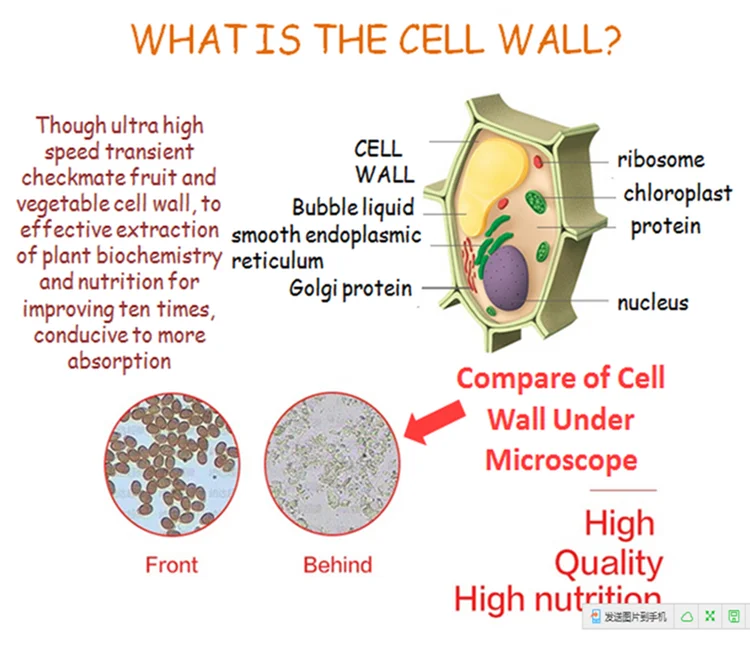 WHAT IS THE CELL WALL?

Though ultra high speed transient checkmate fruit and vegetable cell wall, to effective extraction of plant biochemistry and nutrition for improving ten times, conducive to more absorption

CELL WALL

Bubble liquid

smooth endoplasmic reticulum

Golgi protein

ribosome

chloroplast

protein

nucleus

Compare of Cell Wall Under Microscope

Front

Behind

High Quality

High nutrition

发送图片到手机